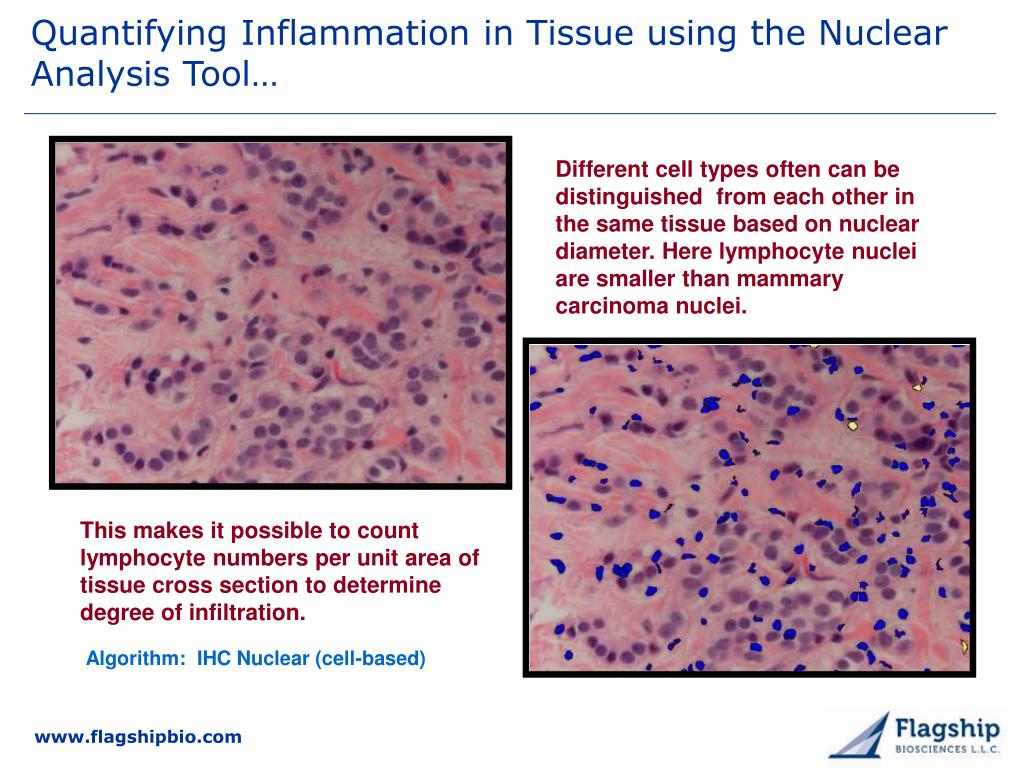 Quantifying Inflammation in Tissue using the Nuclear Analysis Tool…

Different cell types often can be distinguished from each other in the same tissue based on nuclear diameter. Here lymphocyte nuclei are smaller than mammary carcinoma nuclei.

This makes it possible to count lymphocyte numbers per unit area of tissue cross section to determine degree of infiltration.

Algorithm: IHC Nuclear (cell-based)

www.flagshipbio.com

Flagship
BIOSCIENCES L.L.C.